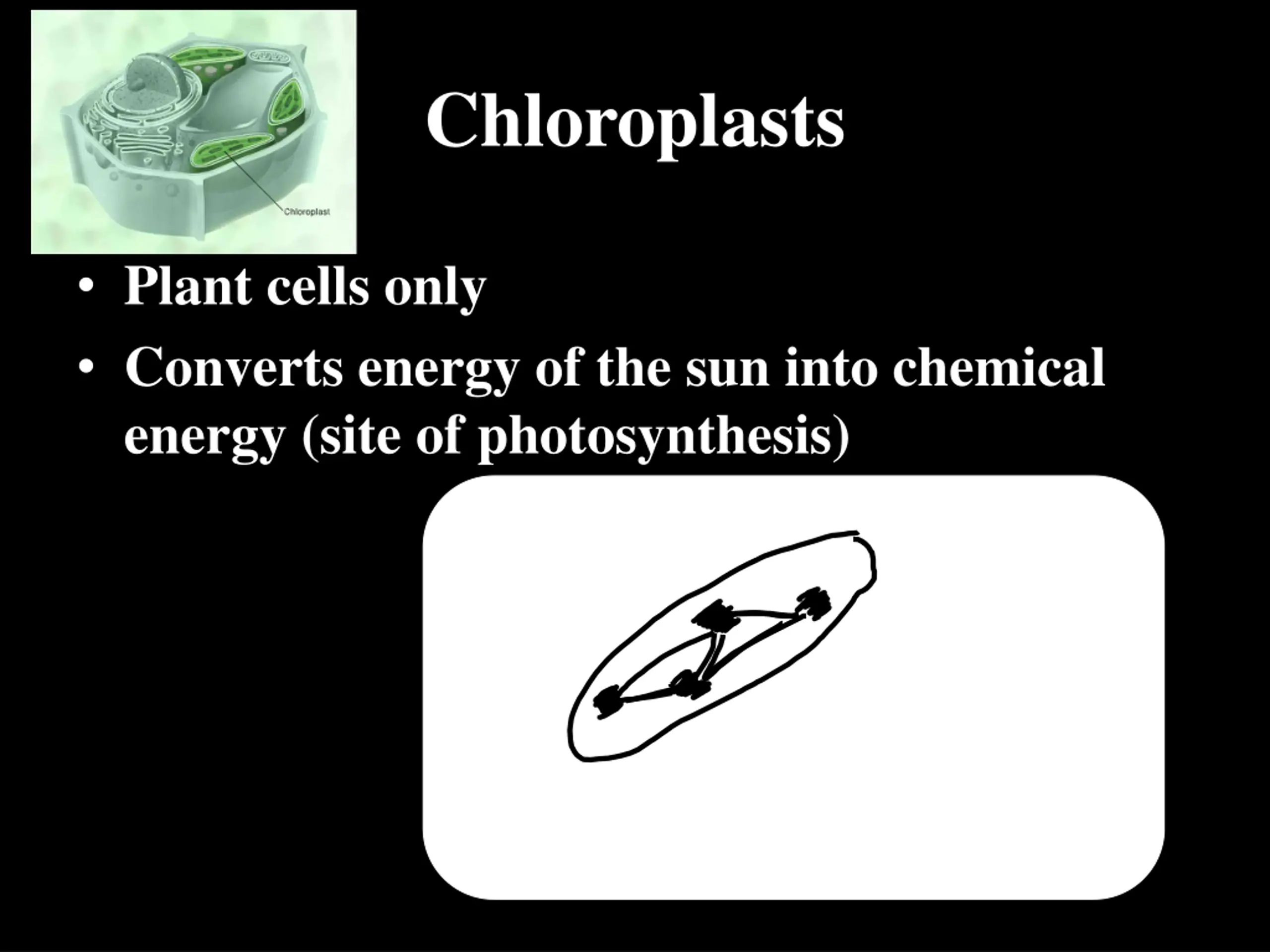 Chloroplast

Chloroplasts

• Plant cells only
• Converts energy of the sun into chemical energy (site of photosynthesis)